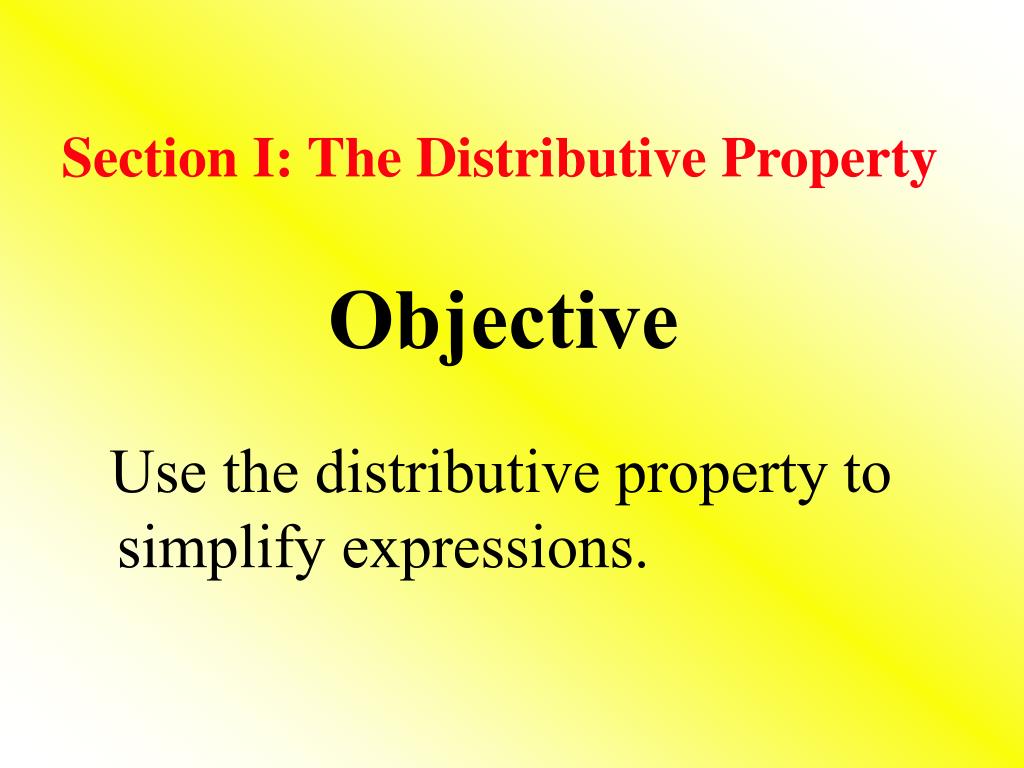 Section I: The Distributive Property

Objective

Use the distributive property to simplify expressions.